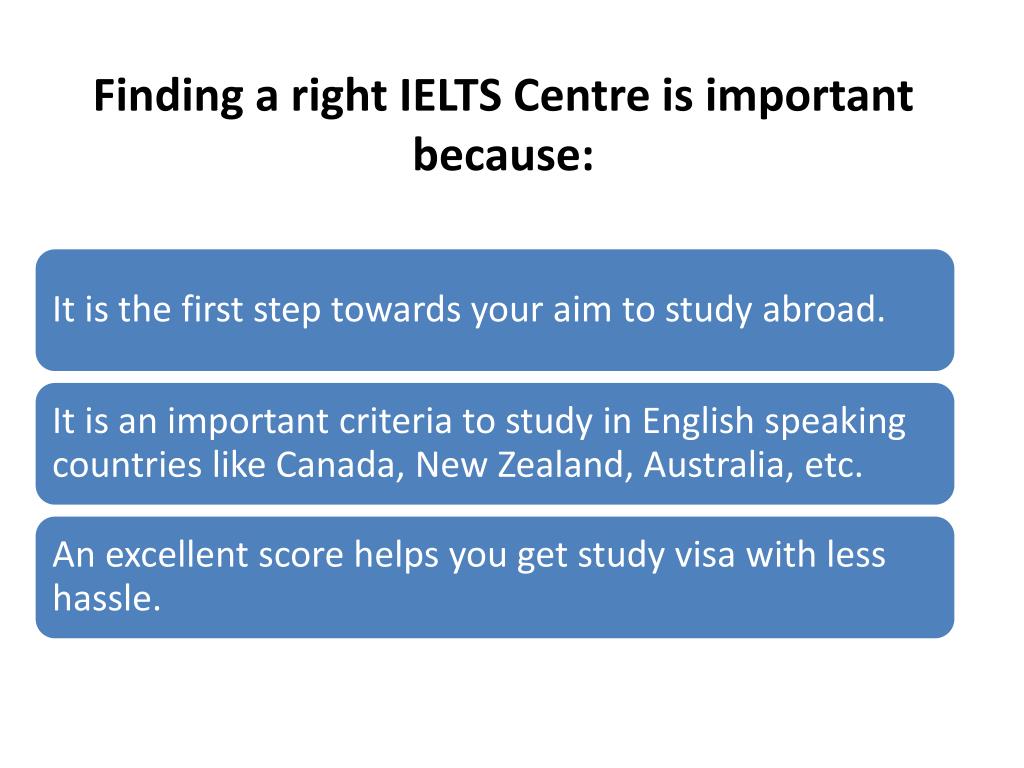 Finding a right IELTS Centre is important because:

It is the first step towards your aim to study abroad.

It is an important criteria to study in English speaking countries like Canada, New Zealand, Australia, etc.

An excellent score helps you get study visa with less hassle.